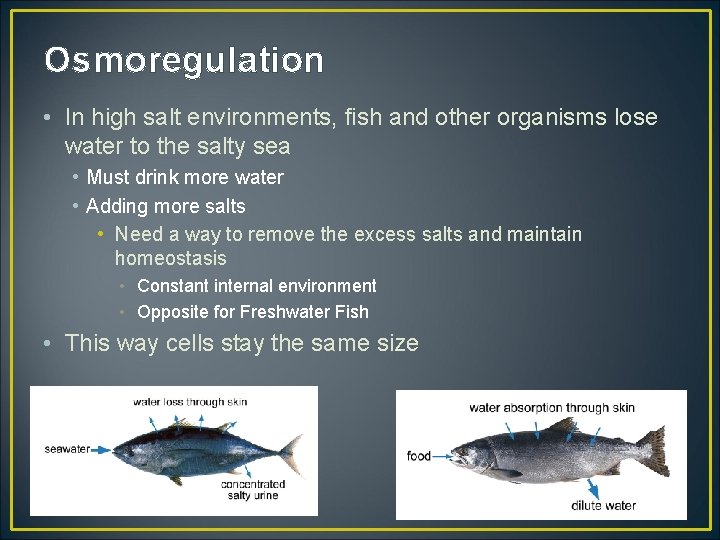 Osmoregulation

• In high salt environments, fish and other organisms lose water to the salty sea
  • Must drink more water
  • Adding more salts
    • Need a way to remove the excess salts and maintain homeostasis
      • Constant internal environment
      • Opposite for Freshwater Fish
• This way cells stay the same size

water loss through skin

seawater

concentrated salty urine

water absorption through skin

food

dilute water